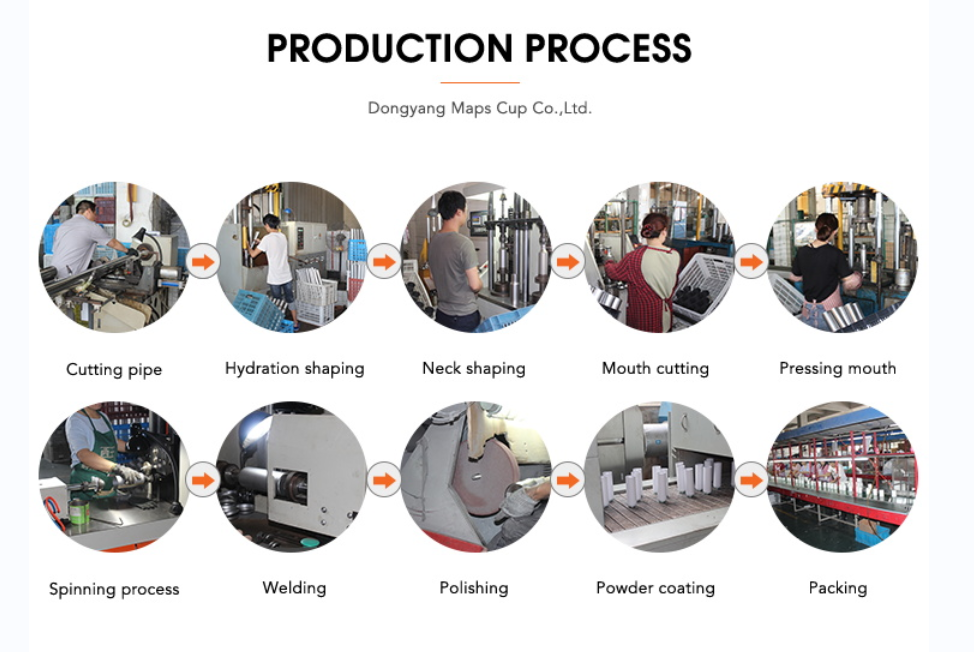 PRODUCTION PROCESS

Dongyang Maps Cup Co.,Ltd.

Cutting pipe

Hydration shaping

Neck shaping

Mouth cutting

Pressing mouth

Spinning process

Welding

Polishing

Powder coating

Packing